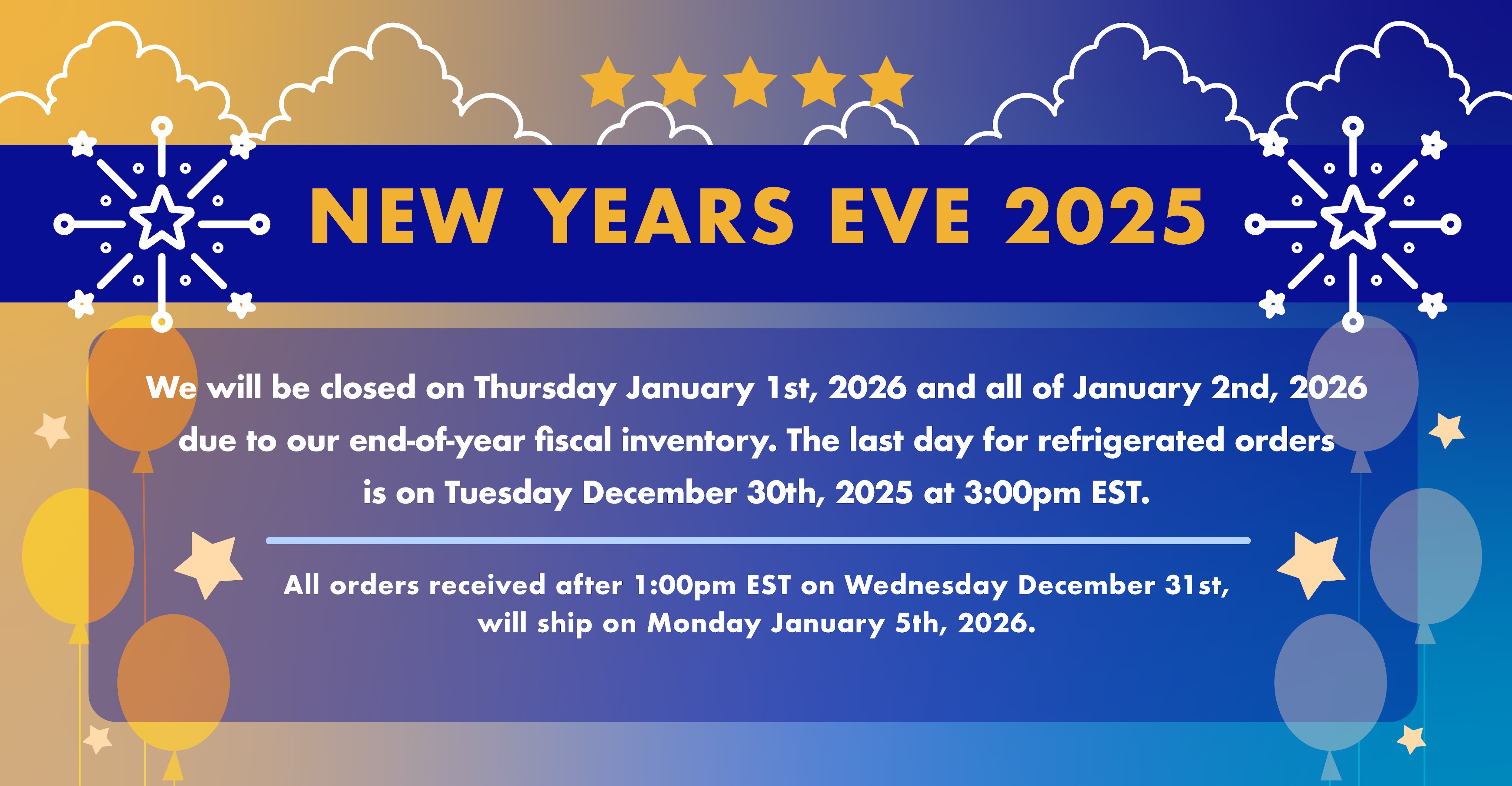 NEW YEARS EVE 2025

We will be closed on Thursday January 1st, 2026 and all of January 2nd, 2026 due to our end-of-year fiscal inventory. The last day for refrigerated orders is on Tuesday December 30th, 2025 at 3:00pm EST.

All orders received after 1:00pm EST on Wednesday December 31st, will ship on Monday January 5th, 2026.